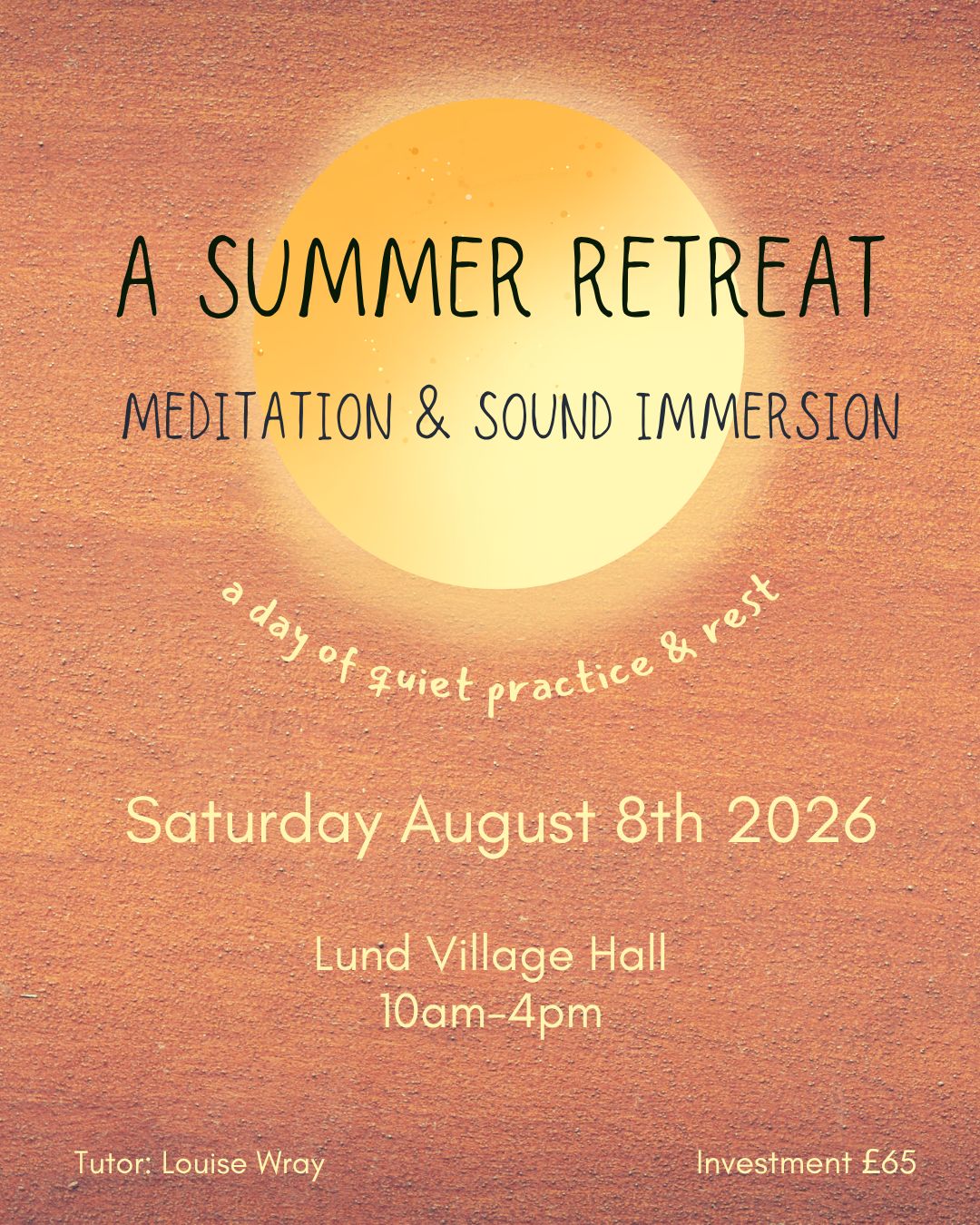 A SUMMER RETREAT

MEDITATION & SOUND IMMERSION

a day of quiet practice & rest

Saturday August 8th 2026

Lund Village Hall
10am-4pm

Tutor: Louise Wray

Investment £65